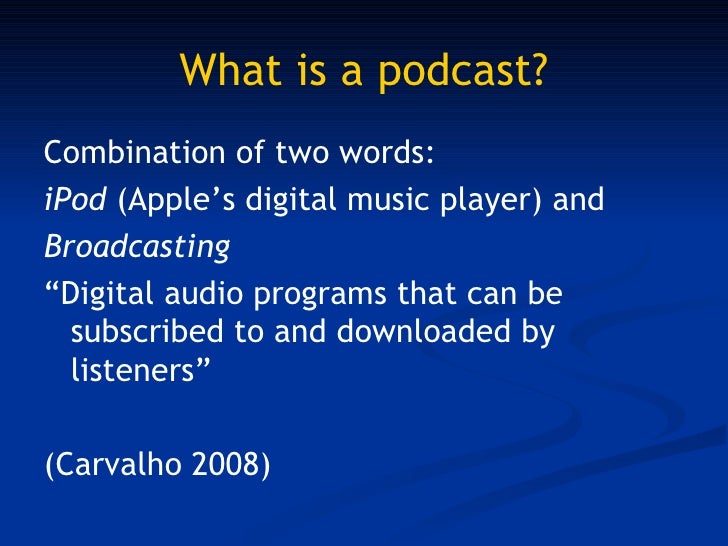 What is a podcast?

Combination of two words:

iPod (Apple’s digital music player) and

Broadcasting

“Digital audio programs that can be subscribed to and downloaded by listeners”

(Carvalho 2008)